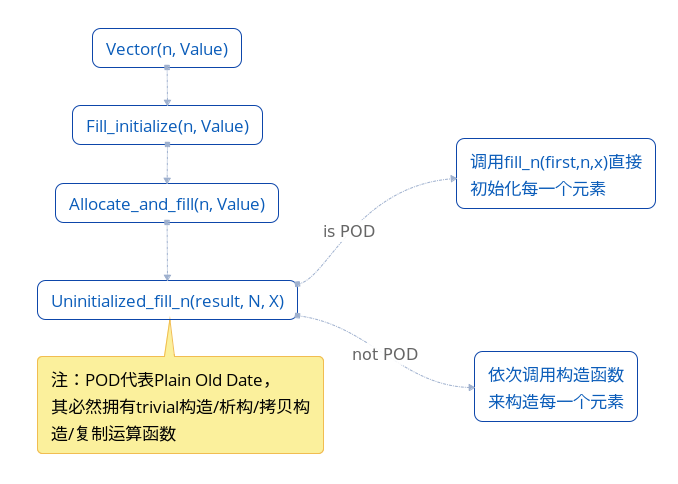 Vector(n, Value)

Fill_initialize(n, Value)

Allocate_and_fill(n, Value)

Uninitialized_fill_n(result, N, X)

is POD

调用fill_n(first,n,x)直接初始化每一个元素

not POD

依次调用构造函数来构造每一个元素

注：POD代表Plain Old Date，其必然拥有trivial构造/析构/拷贝构造/复制运算函数